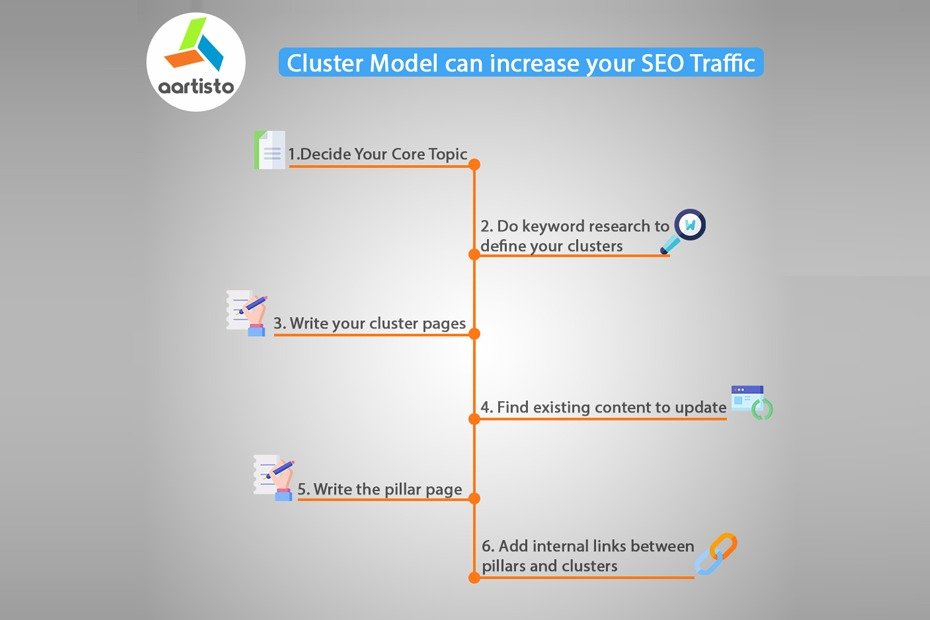 aartisto

Cluster Model can increase your SEO Traffic

1.Decide Your Core Topic

2. Do keyword research to define your clusters

3. Write your cluster pages

4. Find existing content to update

5. Write the pillar page

6. Add internal links between pillars and clusters